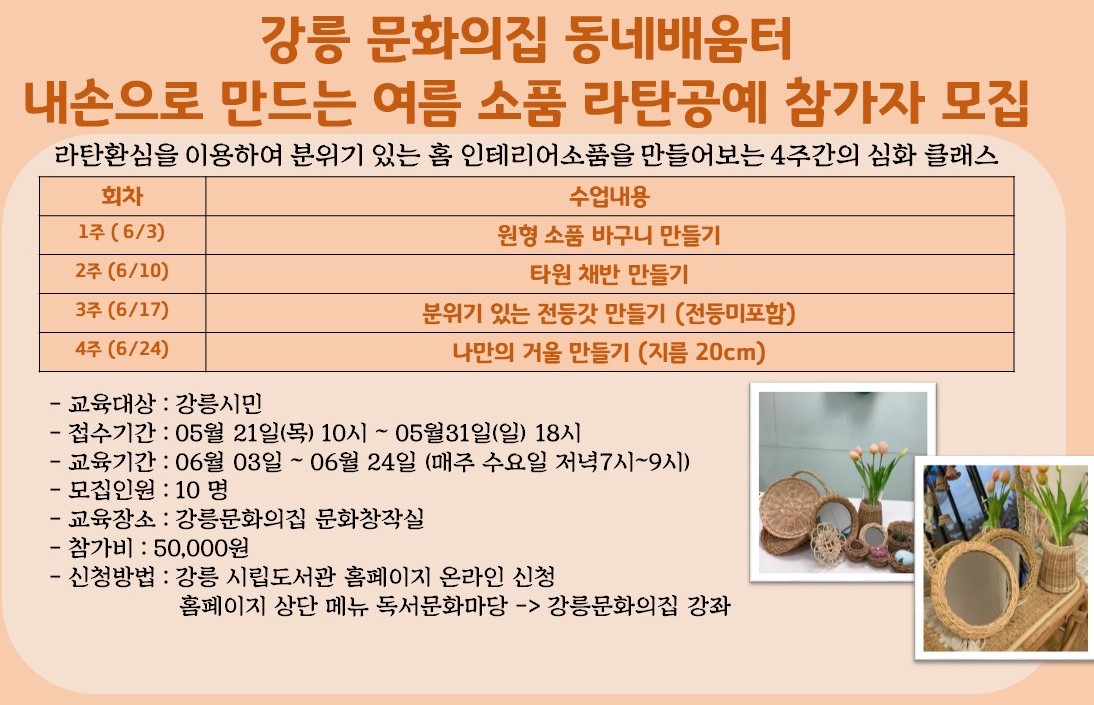 강릉 문화의집 동네배움터
내손으로 만드는 여름 소품 라탄공예 참가자 모집

라탄환심을 이용하여 분위기 있는 홈 인테리어소품을 만들어보는 4주간의 심화 클래스

| 회차 | 수업내용 |
|---|---|
| 1주 ( 6/3) | 원형 소품 바구니 만들기 |
| 2주 (6/10) | 타원 채반 만들기 |
| 3주 (6/17) | 분위기 있는 전등갓 만들기 (전등미포함) |
| 4주 (6/24) | 나만의 거울 만들기 (지름 20cm) |

- 교육대상 : 강릉시민
- 접수기간 : 05월 21일(목) 10시 ~ 05월31일(일) 18시
- 교육기간 : 06월 03일 ~ 06월 24일 (매주 수요일 저녁7시~9시)
- 모집인원 : 10 명
- 교육장소 : 강릉문화의집 문화창작실
- 참가비 : 50,000원
- 신청방법 : 강릉 시립도서관 홈페이지 온라인 신청
홈페이지 상단 메뉴 독서문화마당 -> 강릉문화의집 강좌